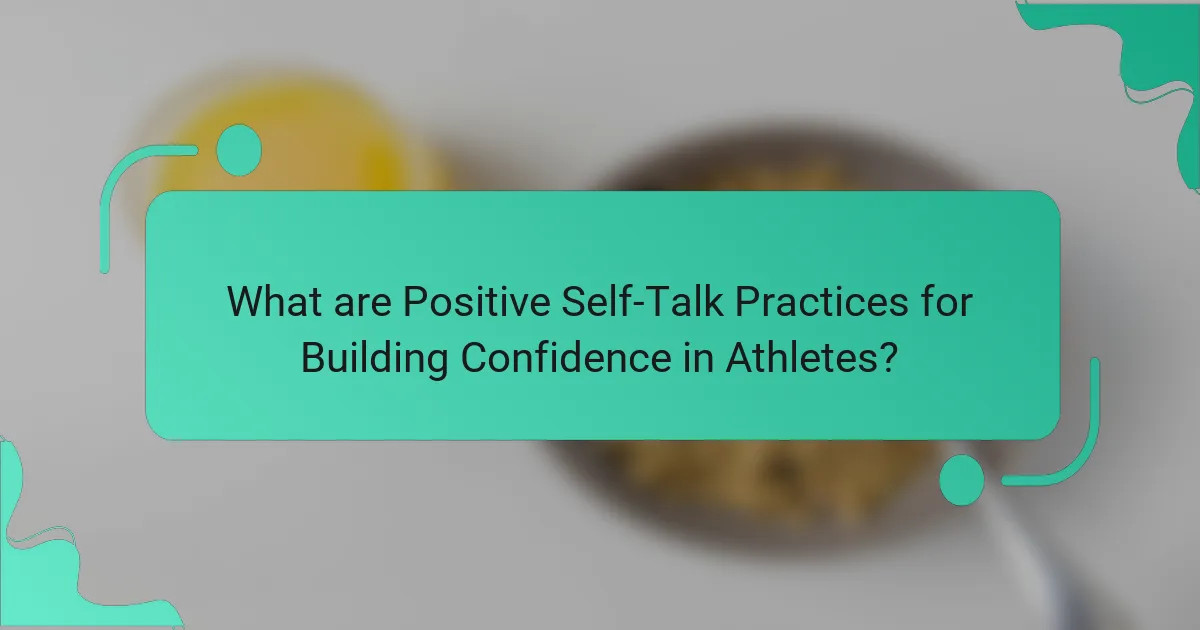 What are Positive Self-Talk Practices for Building Confidence in Athletes?